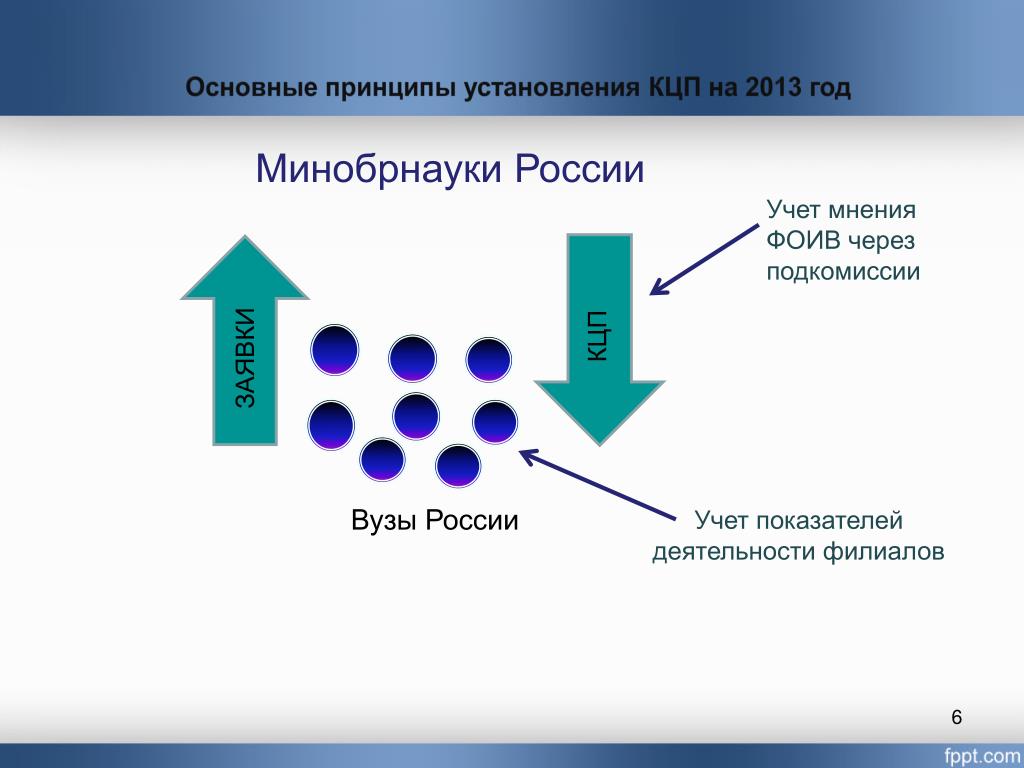 Основные принципы установления КЦП на 2013 год

Минобрнауки России

Учет мнения ФОИВ через подкомиссии

ЗАЯВКИ

КЦП

Вузы России

Учет показателей деятельности филиалов

6

fppt.com